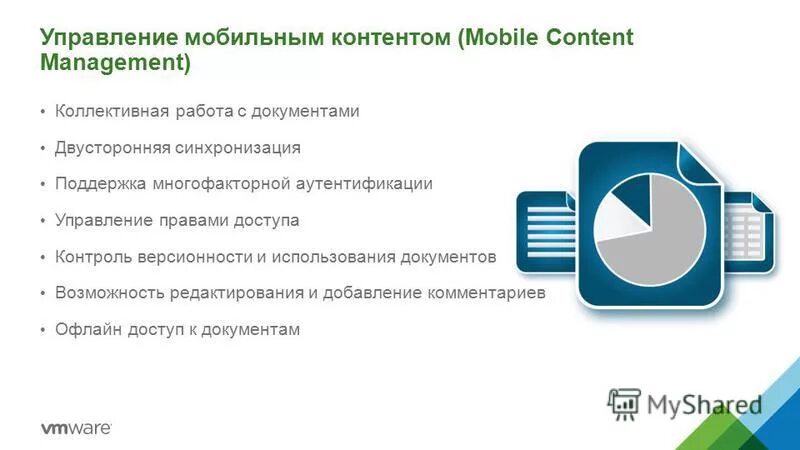 Управление мобильным контентом (Mobile Content Management)

• Коллективная работа с документами
• Двусторонняя синхронизация
• Поддержка многофакторной аутентификации
• Управление правами доступа
• Контроль версионности и использования документов
• Возможность редактирования и добавление комментариев
• Офлайн доступ к документам

vmware

MyShared